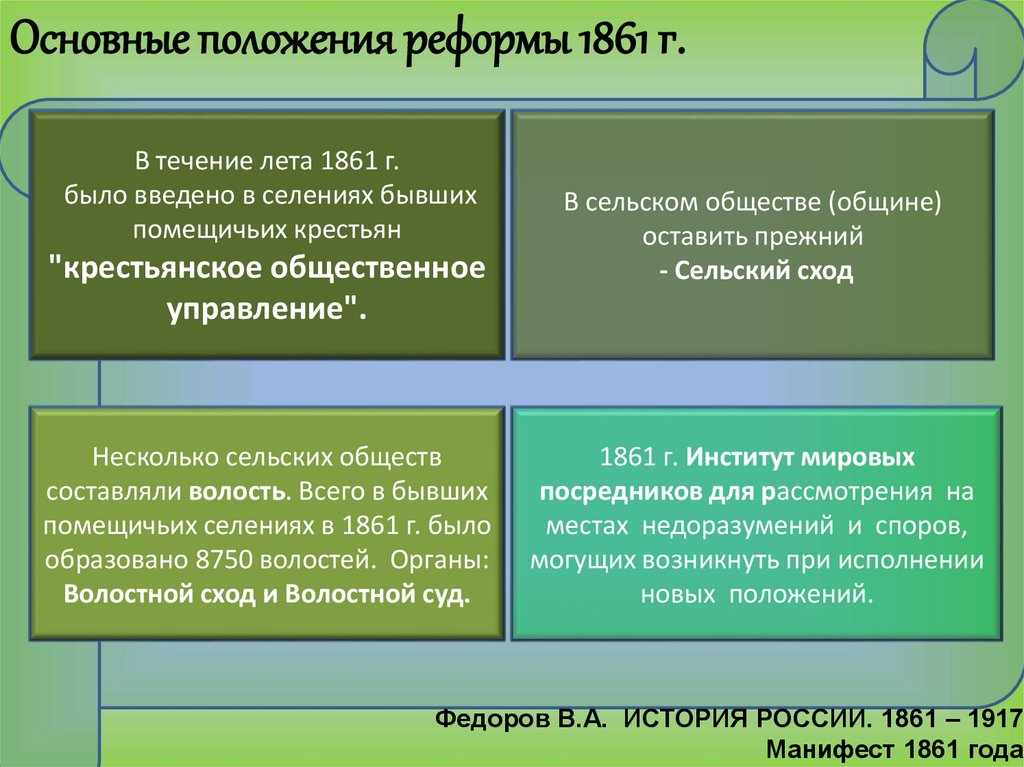 Основные положения реформы 1861 г.

В течение лета 1861 г. было введено в селениях бывших помещичьих крестьян "крестьянское общественное управление".

В сельском обществе (общине) оставить прежний - Сельский сход

Несколько сельских обществ составляли волость. Всего в бывших помещичьих селениях в 1861 г. было образовано 8750 волостей. Органы: Волостной сход и Волостной суд.

1861 г. Институт мировых посредников для рассмотрения на местах недоразумений и споров, могущих возникнуть при исполнении новых положений.

Федоров В.А. ИСТОРИЯ РОССИИ. 1861 – 1917
Манифест 1861 года